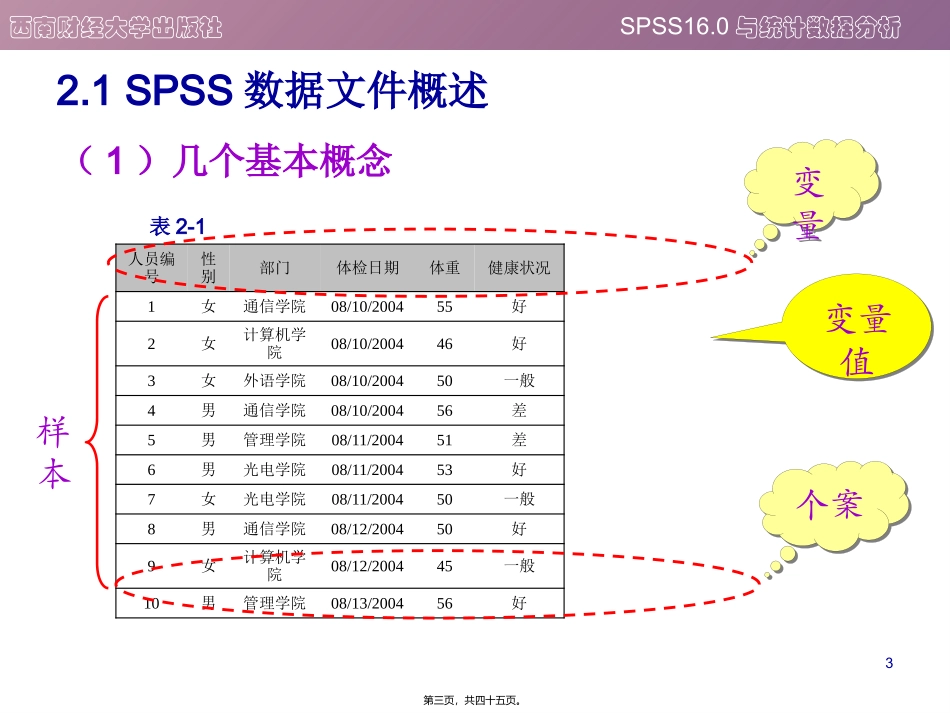 西南财经大学出版社

SPSS16.0与统计数据分析

2.1 SPSS数据文件概述

（1）几个基本概念

变量

表2-1

| 人员编号 | 性别 | 部门 | 体检日期 | 体重 | 健康状况 |
|---|---|---|---|---|---|
| 1 | 女 | 通信学院 | 08/10/2004 | 55 | 好 |
| 2 | 女 | 计算机学院 | 08/10/2004 | 46 | 好 |
| 3 | 女 | 外语学院 | 08/10/2004 | 50 | 一般 |
| 4 | 男 | 通信学院 | 08/10/2004 | 56 | 差 |
| 5 | 男 | 管理学院 | 08/11/2004 | 51 | 差 |
| 6 | 男 | 光电学院 | 08/11/2004 | 53 | 好 |
| 7 | 女 | 光电学院 | 08/11/2004 | 50 | 一般 |
| 8 | 男 | 通信学院 | 08/12/2004 | 50 | 好 |
| 9 | 女 | 计算机学院 | 08/12/2004 | 45 | 一般 |
| 10 | 男 | 管理学院 | 08/13/2004 | 56 | 好 |

变量值

样本

个案

3

第三页，共四十五页。